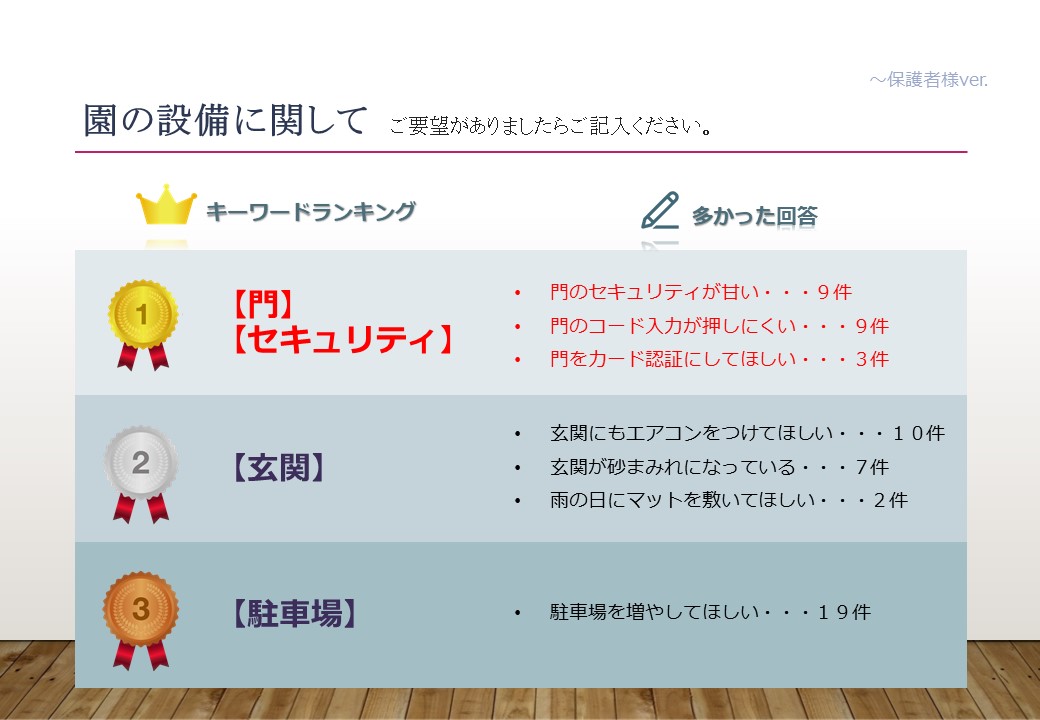 ～保護者様ver.

園の設備に関して　ご要望がありましたらご記入ください。

キーワードランキング

多かった回答

1

【門】
【セキュリティ】

• 門のセキュリティが甘い・・・９件
• 門のコード入力が押しにくい・・・９件
• 門をカード認証にしてほしい・・・３件

2

【玄関】

• 玄関にもエアコンをつけてほしい・・・１０件
• 玄関が砂まみれになっている・・・７件
• 雨の日にマットを敷いてほしい・・・２件

3

【駐車場】

• 駐車場を増やしてほしい・・・１９件